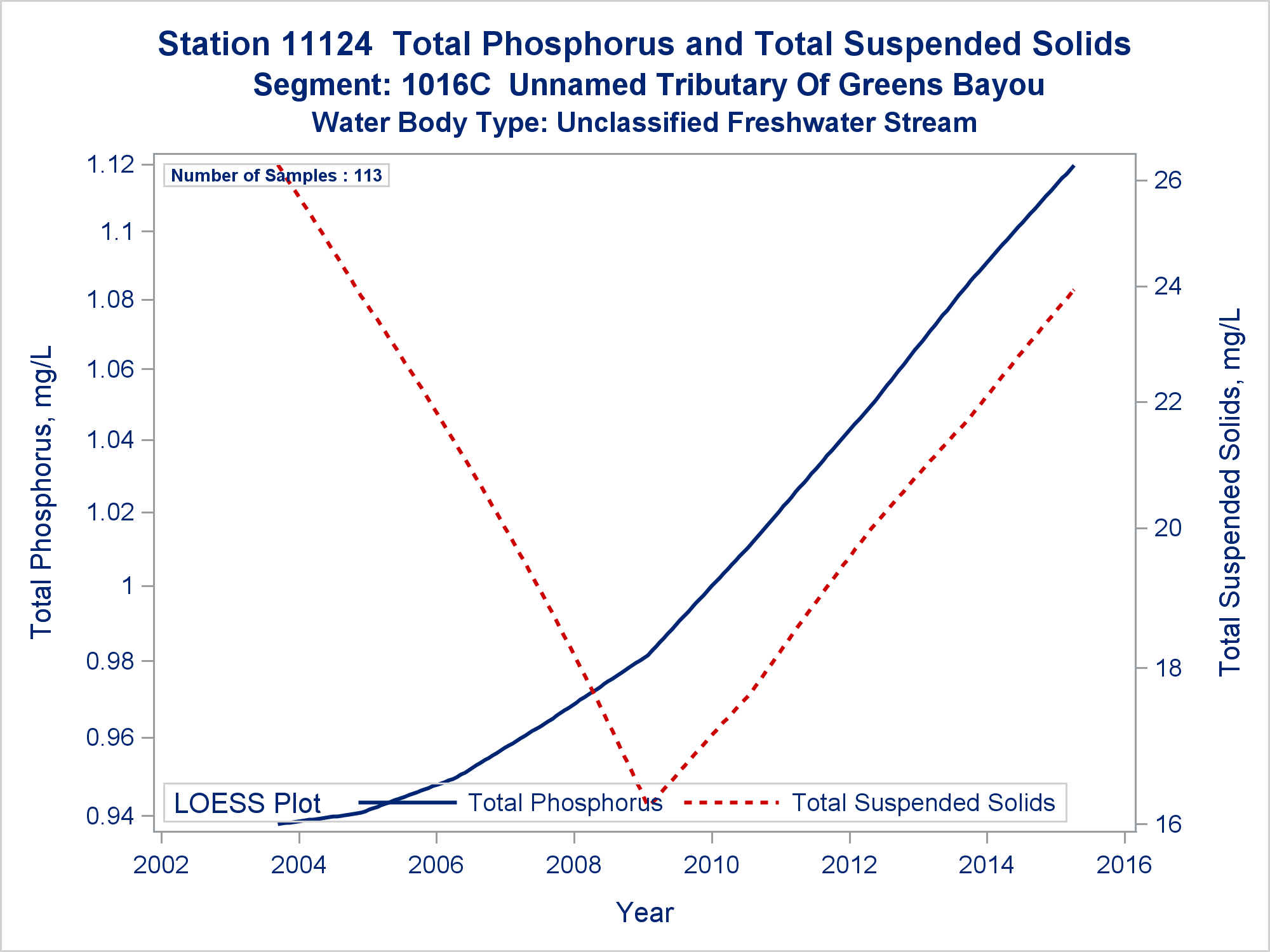 Station 11124 Total Phosphorus and Total Suspended Solids
Segment: 1016C Unnamed Tributary Of Greens Bayou
Water Body Type: Unclassified Freshwater Stream

Number of Samples : 113

Total Phosphorus, mg/L

1.12
1.1
1.08
1.06
1.04
1.02
1
0.98
0.96
0.94

Total Suspended Solids, mg/L

26
24
22
20
18
16

LOESS Plot Total Phosphorus Total Suspended Solids

2002 2004 2006 2008 2010 2012 2014 2016

Year